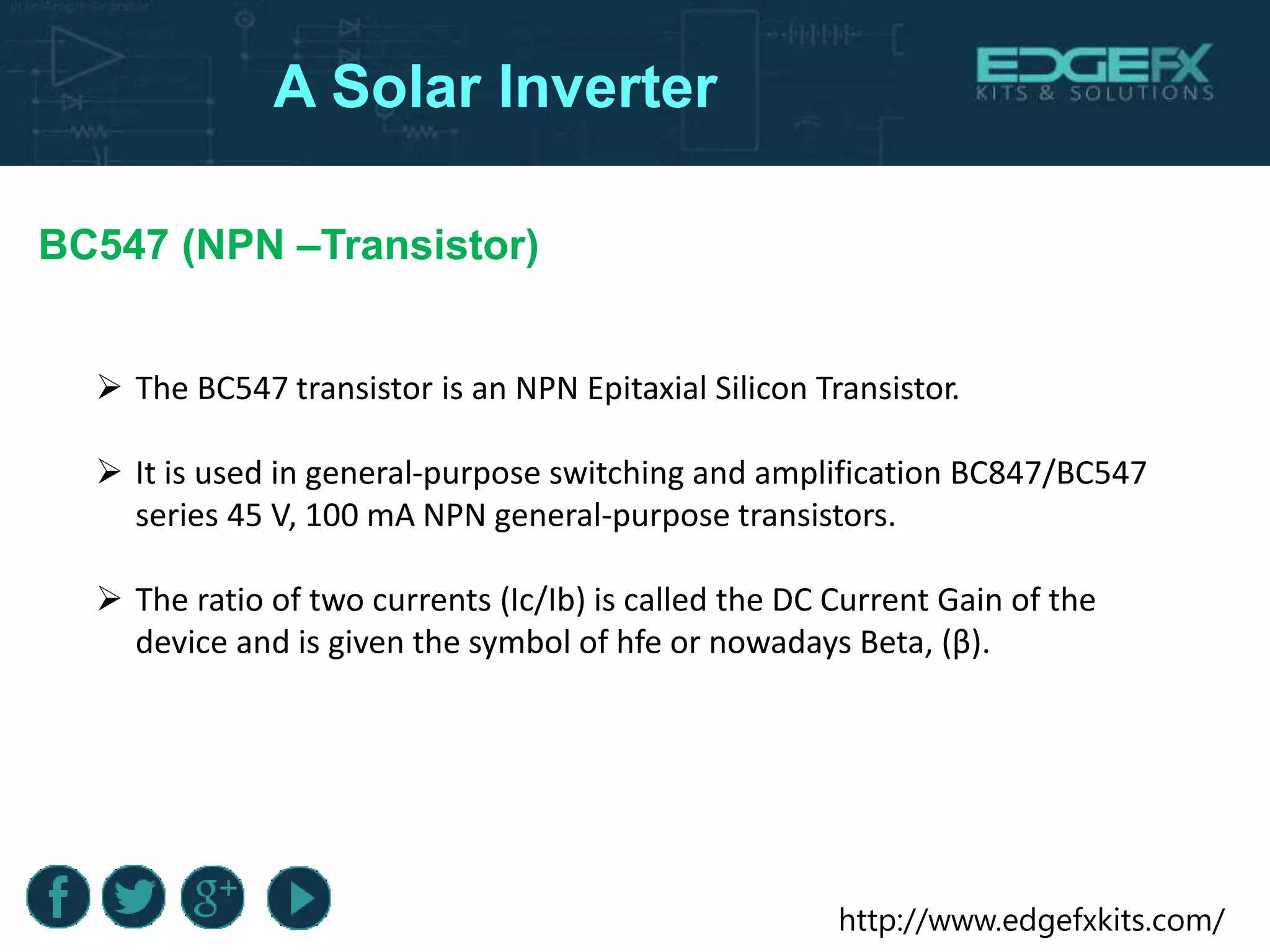 A Solar Inverter

EDGEFX
KITS & SOLUTIONS

BC547 (NPN –Transistor)

➢ The BC547 transistor is an NPN Epitaxial Silicon Transistor.

➢ It is used in general-purpose switching and amplification BC847/BC547 series 45 V, 100 mA NPN general-purpose transistors.

➢ The ratio of two currents (Ic/Ib) is called the DC Current Gain of the device and is given the symbol of hfe or nowadays Beta, (β).

f g+

http://www.edgefxkits.com/